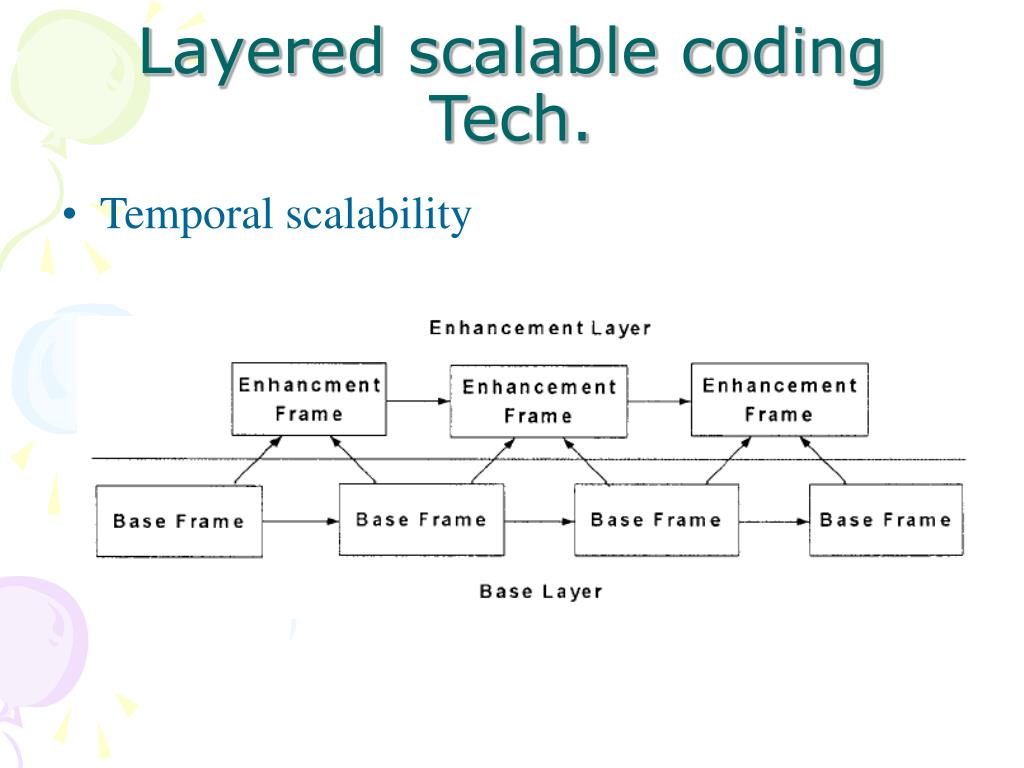 Layered scalable coding Tech.

• Temporal scalability

Enhancement Layer

Enhancment Frame

Enhancement Frame

Enhancement Frame

Base Frame

Base Frame

Base Frame

Base Frame

Base Layer